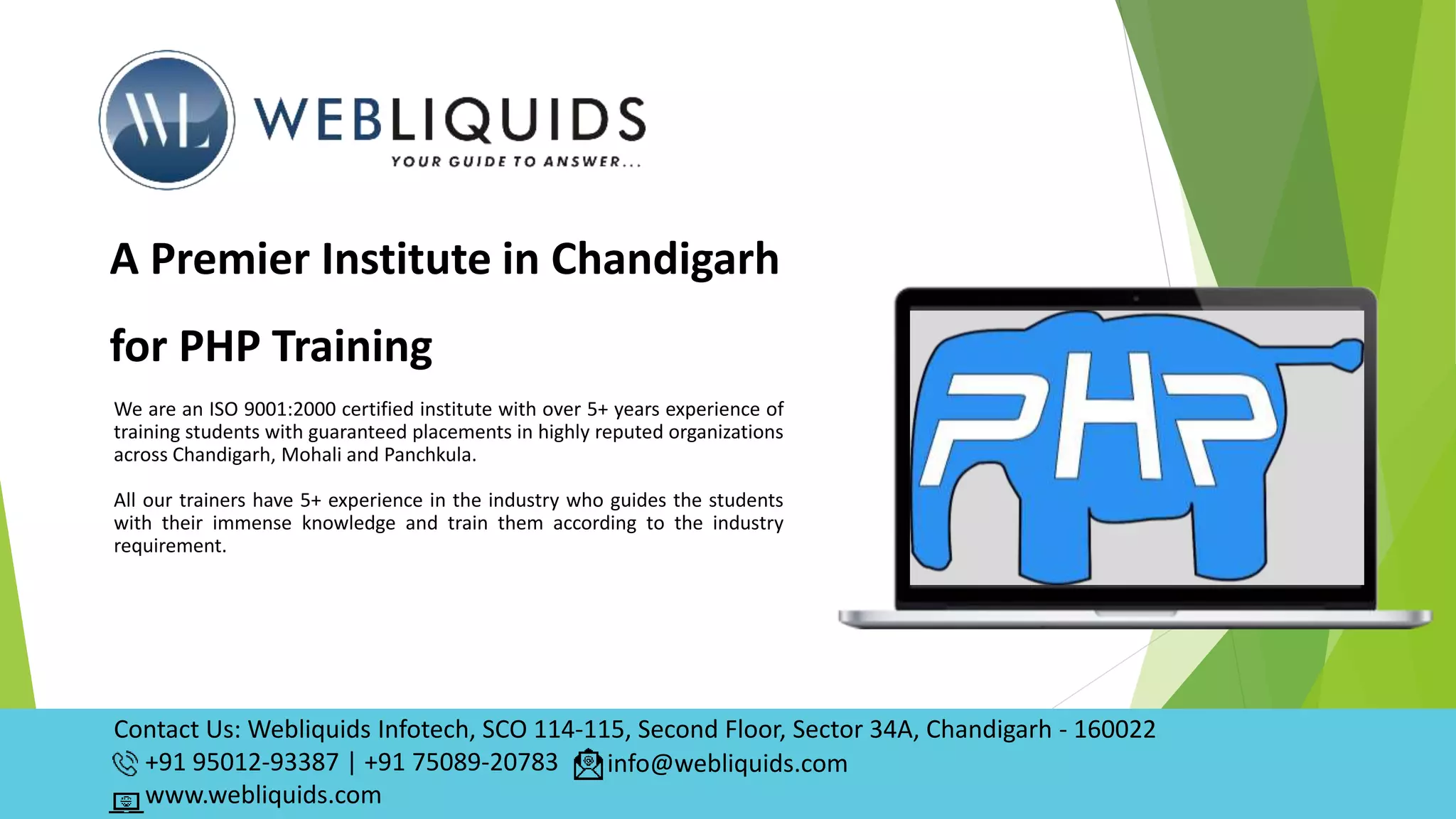 WL WEBLIQUIDS
YOUR GUIDE TO ANSWER...

A Premier Institute in Chandigarh

for PHP Training

We are an ISO 9001:2000 certified institute with over 5+ years experience of training students with guaranteed placements in highly reputed organizations across Chandigarh, Mohali and Panchkula.

All our trainers have 5+ experience in the industry who guides the students with their immense knowledge and train them according to the industry requirement.

PHP

Contact Us: Webliquids Infotech, SCO 114-115, Second Floor, Sector 34A, Chandigarh - 160022
+91 95012-93387 | +91 75089-20783 info@webliquids.com
www.webliquids.com